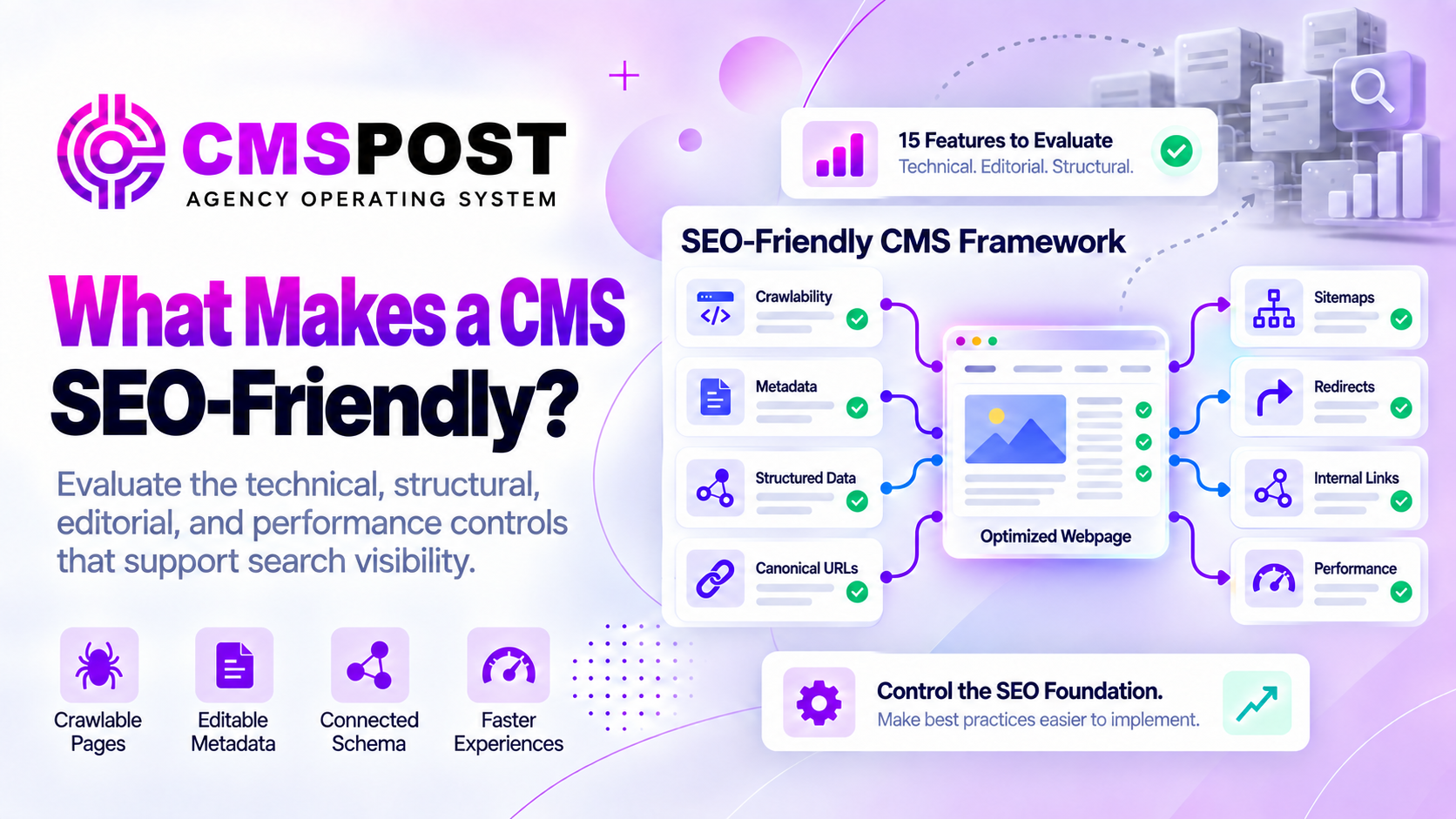 CMSPOST
AGENCY OPERATING SYSTEM

What Makes a CMS SEO-Friendly?

Evaluate the technical, structural, editorial, and performance controls that support search visibility.

Crawlable Pages

Editable Metadata

Connected Schema

Faster Experiences

15 Features to Evaluate
Technical. Editorial. Structural.

SEO-Friendly CMS Framework

Crawlability

Metadata

Structured Data

Canonical URLs

Optimized Webpage

Sitemaps

Redirects

Internal Links

Performance

Control the SEO Foundation.
Make best practices easier to implement.